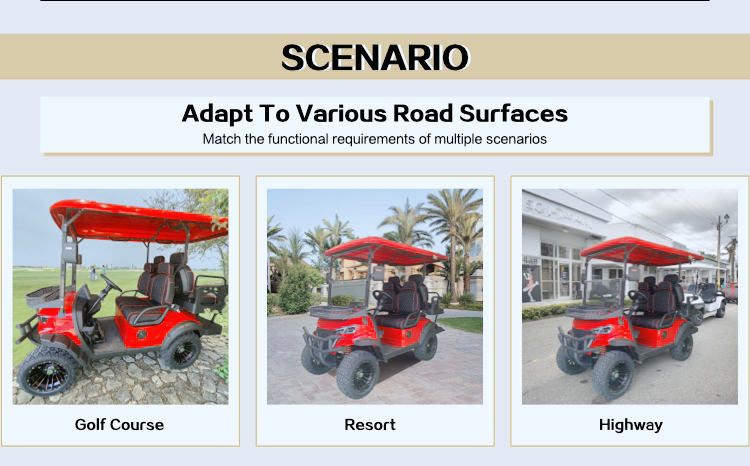 SCENARIO

Adapt To Various Road Surfaces
Match the functional requirements of multiple scenarios

Golf Course

Resort

Highway